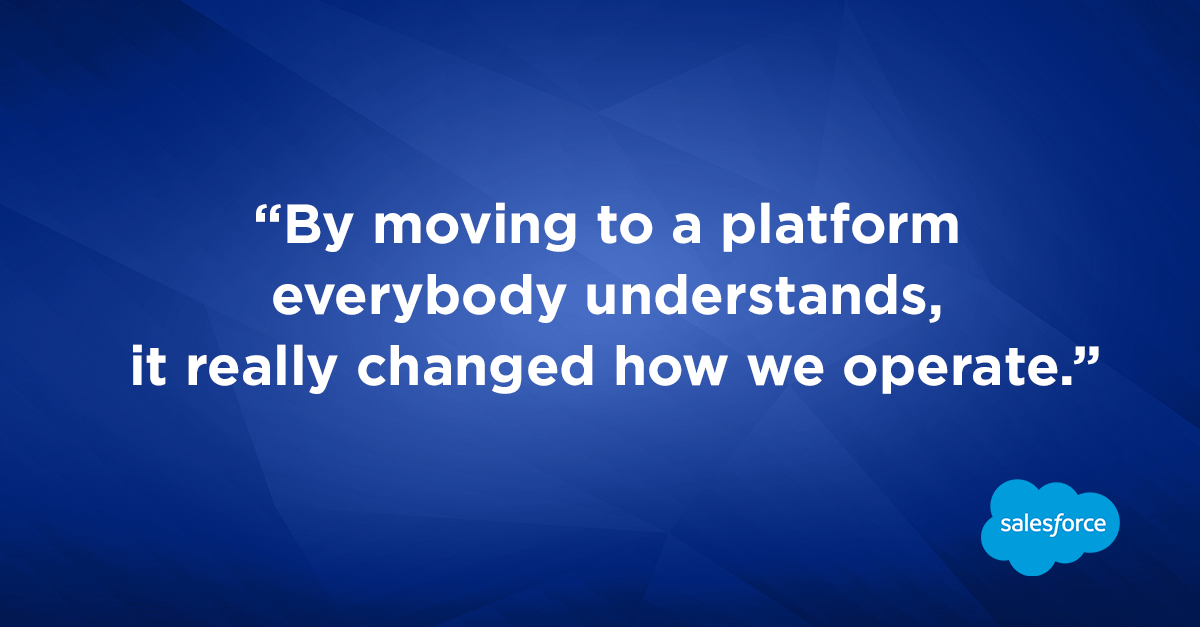 “By moving to a platform everybody understands, it really changed how we operate.”

salesforce